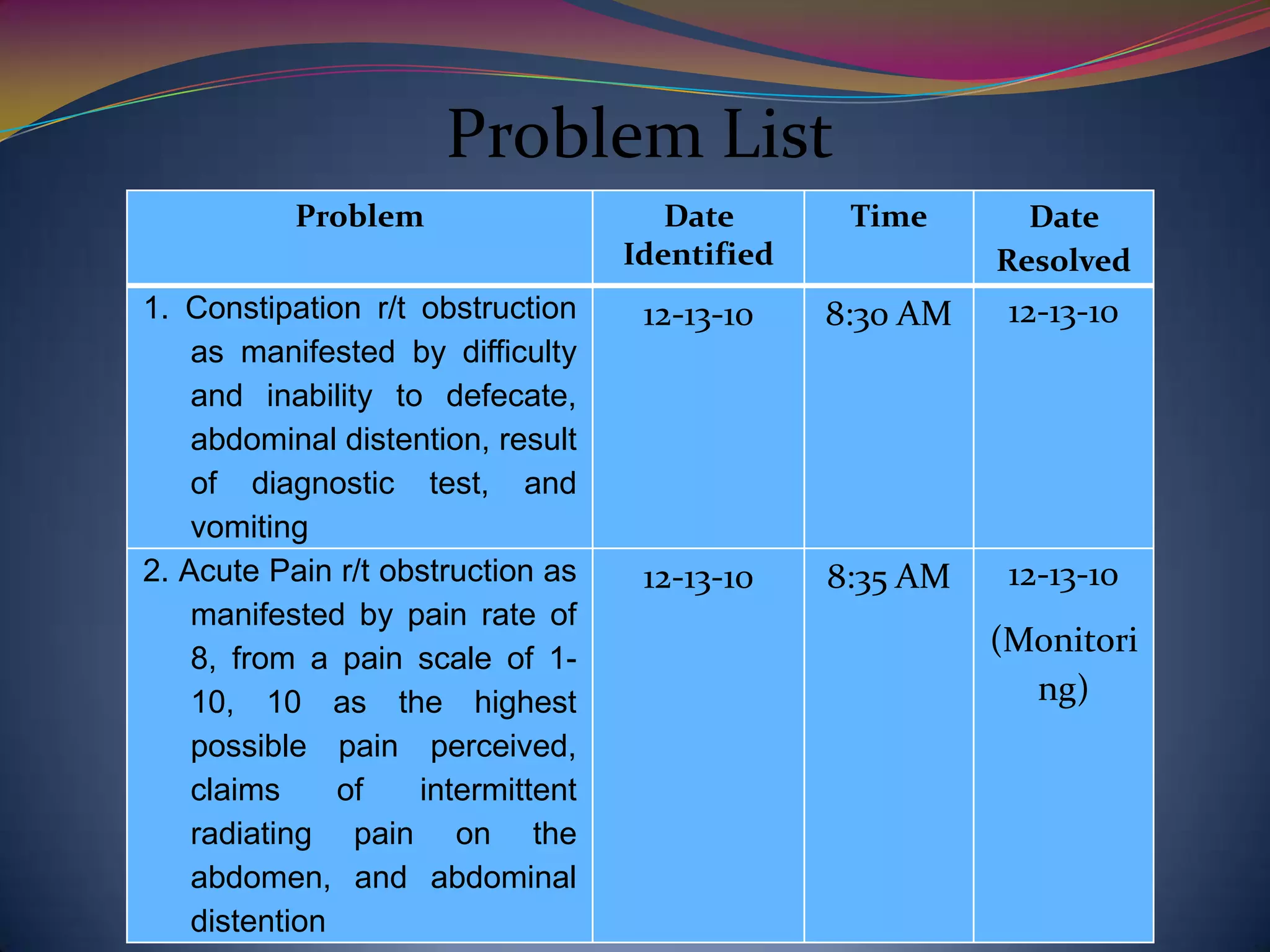 Problem List

| Problem | Date Identified | Time | Date Resolved |
|---|---|---|---|
| 1. Constipation r/t obstruction as manifested by difficulty and inability to defecate, abdominal distention, result of diagnostic test, and vomiting | 12-13-10 | 8:30 AM | 12-13-10 |
| 2. Acute Pain r/t obstruction as manifested by pain rate of 8, from a pain scale of 1-10, 10 as the highest possible pain perceived, claims of intermittent radiating pain on the abdomen, and abdominal distention | 12-13-10 | 8:35 AM | 12-13-10 (Monitoring) |